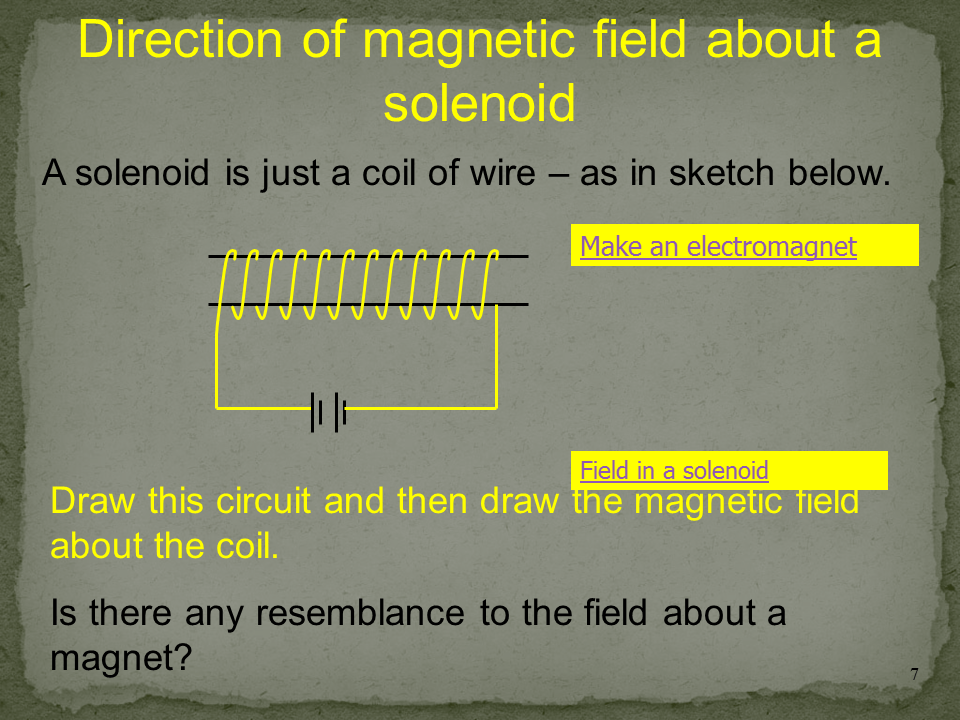 Direction of magnetic field about a solenoid

A solenoid is just a coil of wire – as in sketch below.

Make an electromagnet

Field in a solenoid

Draw this circuit and then draw the magnetic field about the coil.

Is there any resemblance to the field about a magnet?

7